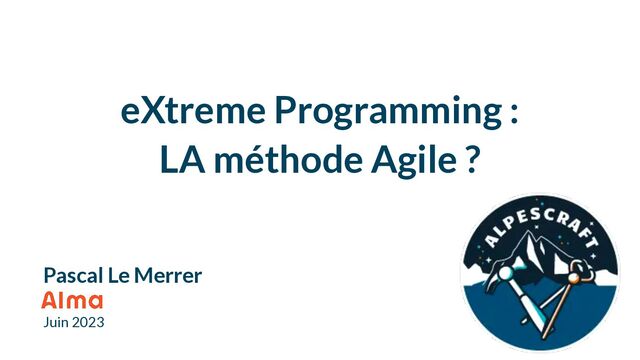 eXtreme Programming :
LA méthode Agile ?

Pascal Le Merrer
Alma
Juin 2023

ALPESCRAFT